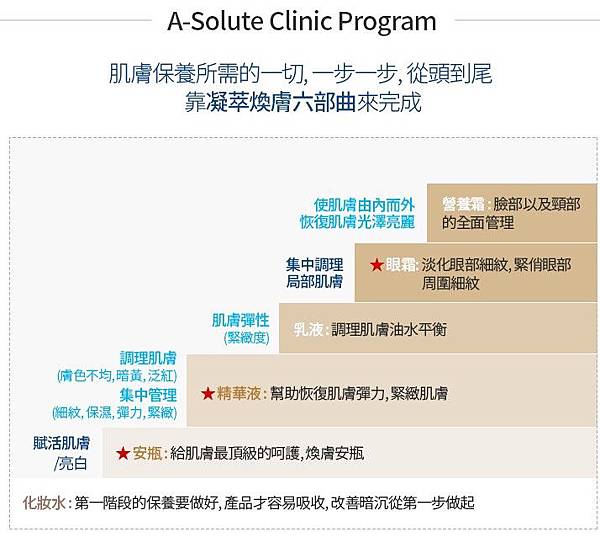 A-Solute Clinic Program

肌膚保養所需的一切, 一步一步, 從頭到尾
靠凝萃煥膚六部曲來完成

使肌膚由內而外
恢復肌膚光澤亮麗

營養霜 : 臉部以及頸部的全面管理

集中調理
局部肌膚

★眼霜 : 淡化眼部細紋, 緊俏眼部周圍細紋

肌膚彈性
(緊緻度)

乳液 : 調理肌膚油水平衡

調理肌膚
(膚色不均, 暗黃, 泛紅)
集中管理
(細紋, 保濕, 彈力, 緊緻)

★精華液 : 幫助恢復肌膚彈力, 緊緻肌膚

賦活肌膚
/亮白

★安瓶 : 給肌膚最頂級的呵護, 煥膚安瓶

化妝水 : 第一階段的保養要做好, 產品才容易吸收, 改善暗沉從第一步做起